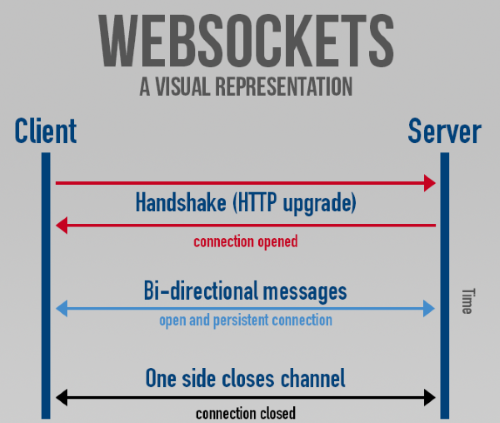 WEBSOCKETS
A VISUAL REPRESENTATION

Client

Server

Handshake (HTTP upgrade)

connection opened

Bi-directional messages

open and persistent connection

Time

One side closes channel

connection closed